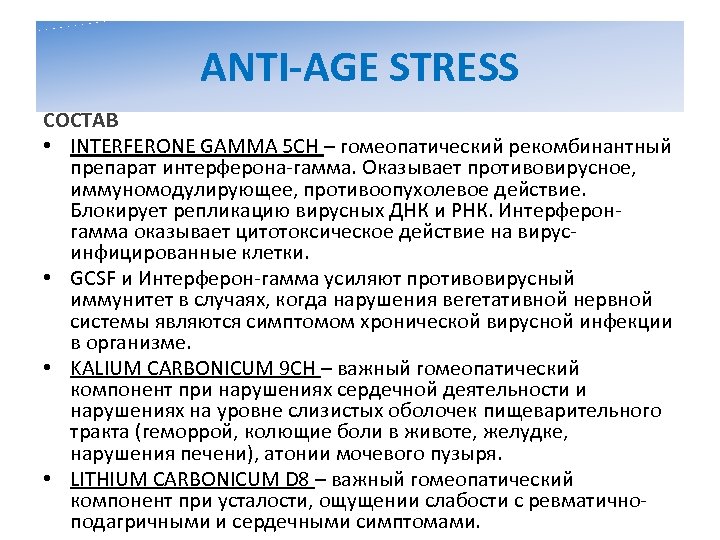 ANTI-AGE STRESS

СОСТАВ

• INTERFERONE GAMMA 5CH – гомеопатический рекомбинантный препарат интерферона-гамма. Оказывает противовирусное, иммуномодулирующее, противоопухолевое действие. Блокирует репликацию вирусных ДНК и РНК. Интерферон-гамма оказывает цитотоксическое действие на вирус-инфицированные клетки.

• GCSF и Интерферон-гамма усиляют противовирусный иммунитет в случаях, когда нарушения вегетативной нервной системы являются симптомом хронической вирусной инфекции в организме.

• KALIUM CARBONICUM 9CH – важный гомеопатический компонент при нарушениях сердечной деятельности и нарушениях на уровне слизистых оболочек пищеварительного тракта (геморрой, колющие боли в животе, желудке, нарушения печени), атонии мочевого пузыря.

• LITHIUM CARBONICUM D8 – важный гомеопатический компонент при усталости, ощущении слабости с ревматично-подагричными и сердечными симптомами.